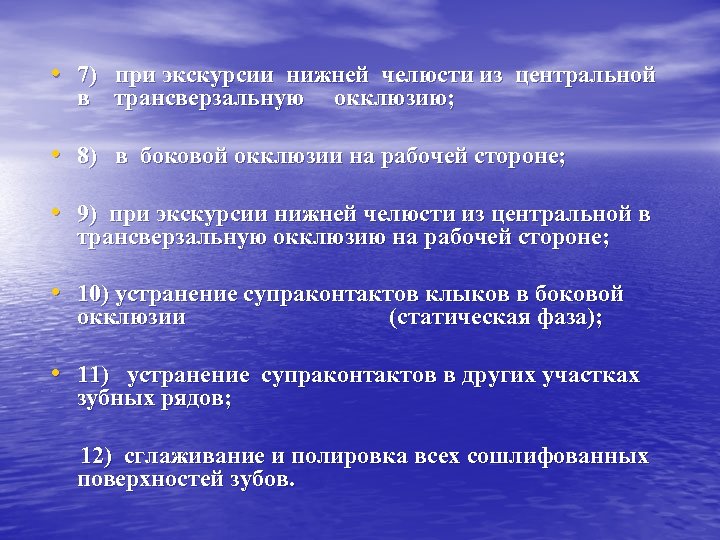 • 7) при экскурсии нижней челюсти из центральной в трансверзальную окклюзию;

• 8) в боковой окклюзии на рабочей стороне;

• 9) при экскурсии нижней челюсти из центральной в трансверзальную окклюзию на рабочей стороне;

• 10) устранение супраконтактов клыков в боковой окклюзии (статическая фаза);

• 11) устранение супраконтактов в других участках зубных рядов;

12) сглаживание и полировка всех сошлифованных поверхностей зубов.